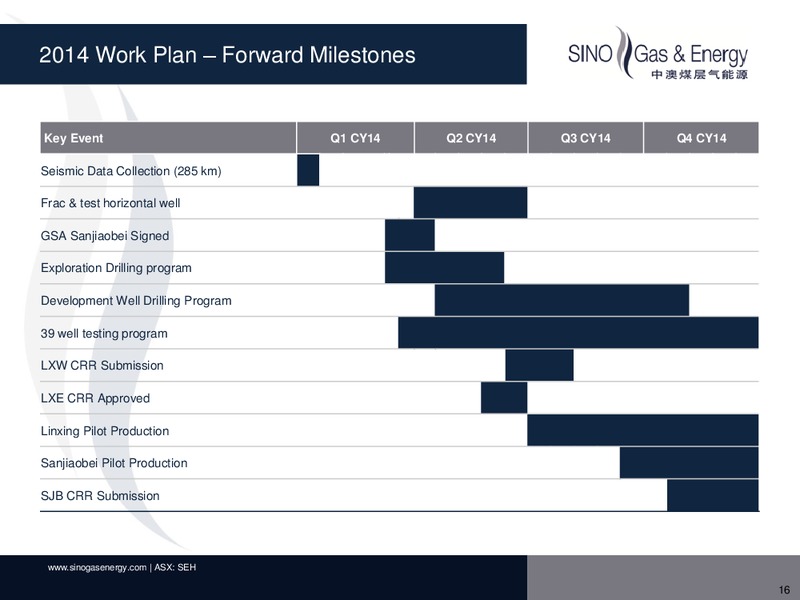 2014 Work Plan – Forward Milestones

SINO Gas & Energy
中澳煤层气能源

| Key Event | Q1 CY14 | Q2 CY14 | Q3 CY14 | Q4 CY14 |
|---|---|---|---|---|
| Seismic Data Collection (285 km) | | | | |
| Frac & test horizontal well | | | | |
| GSA Sanjiaobei Signed | | | | |
| Exploration Drilling program | | | | |
| Development Well Drilling Program | | | | |
| 39 well testing program | | | | |
| LXW CRR Submission | | | | |
| LXE CRR Approved | | | | |
| Linxing Pilot Production | | | | |
| Sanjiaobei Pilot Production | | | | |
| SJB CRR Submission | | | | |

www.sinogasenergy.com | ASX: SEH

16